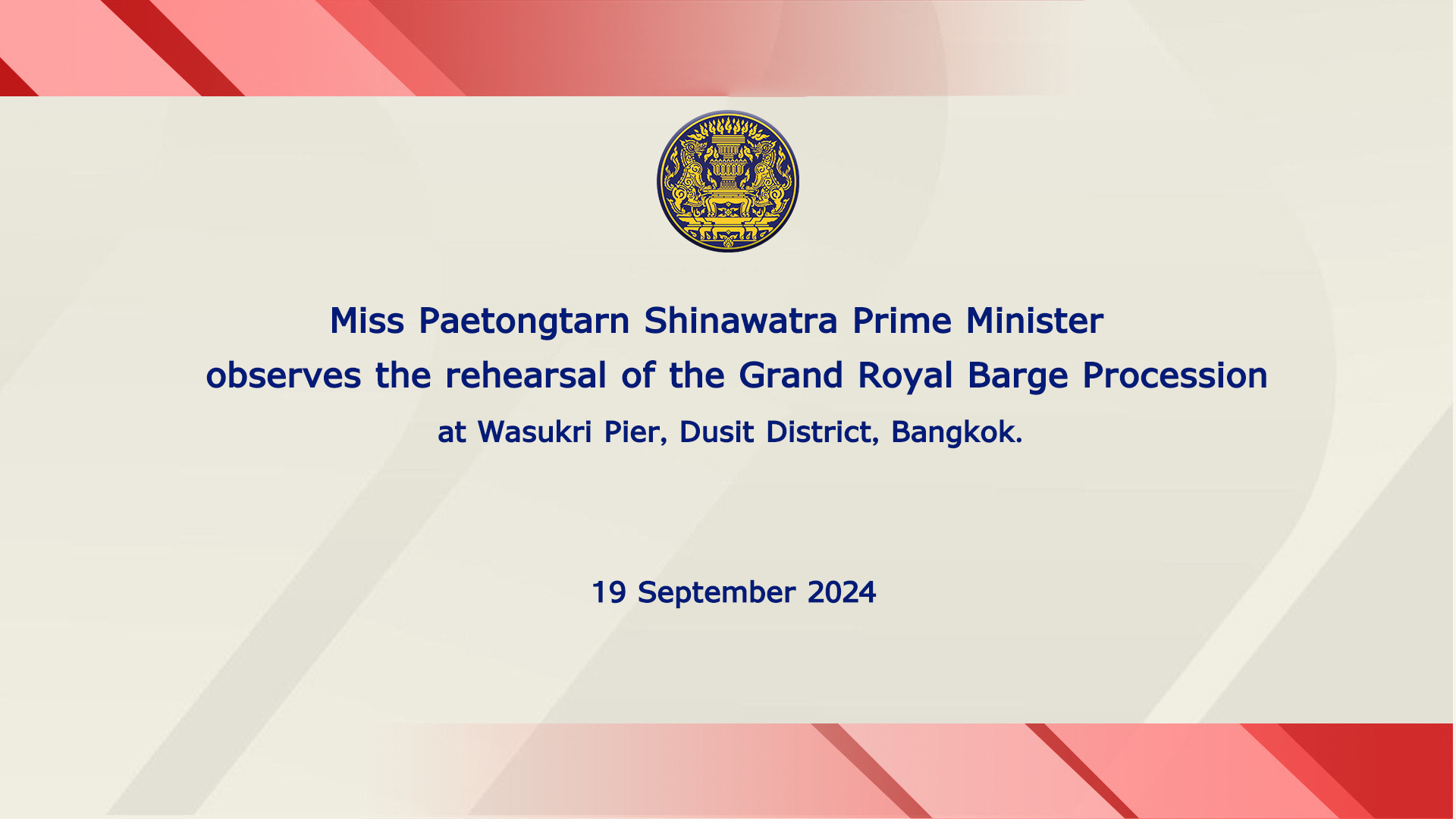 Miss Paetongtarn Shinawatra Prime Minister
observes the rehearsal of the Grand Royal Barge Procession
at Wasukri Pier, Dusit District, Bangkok.

19 September 2024